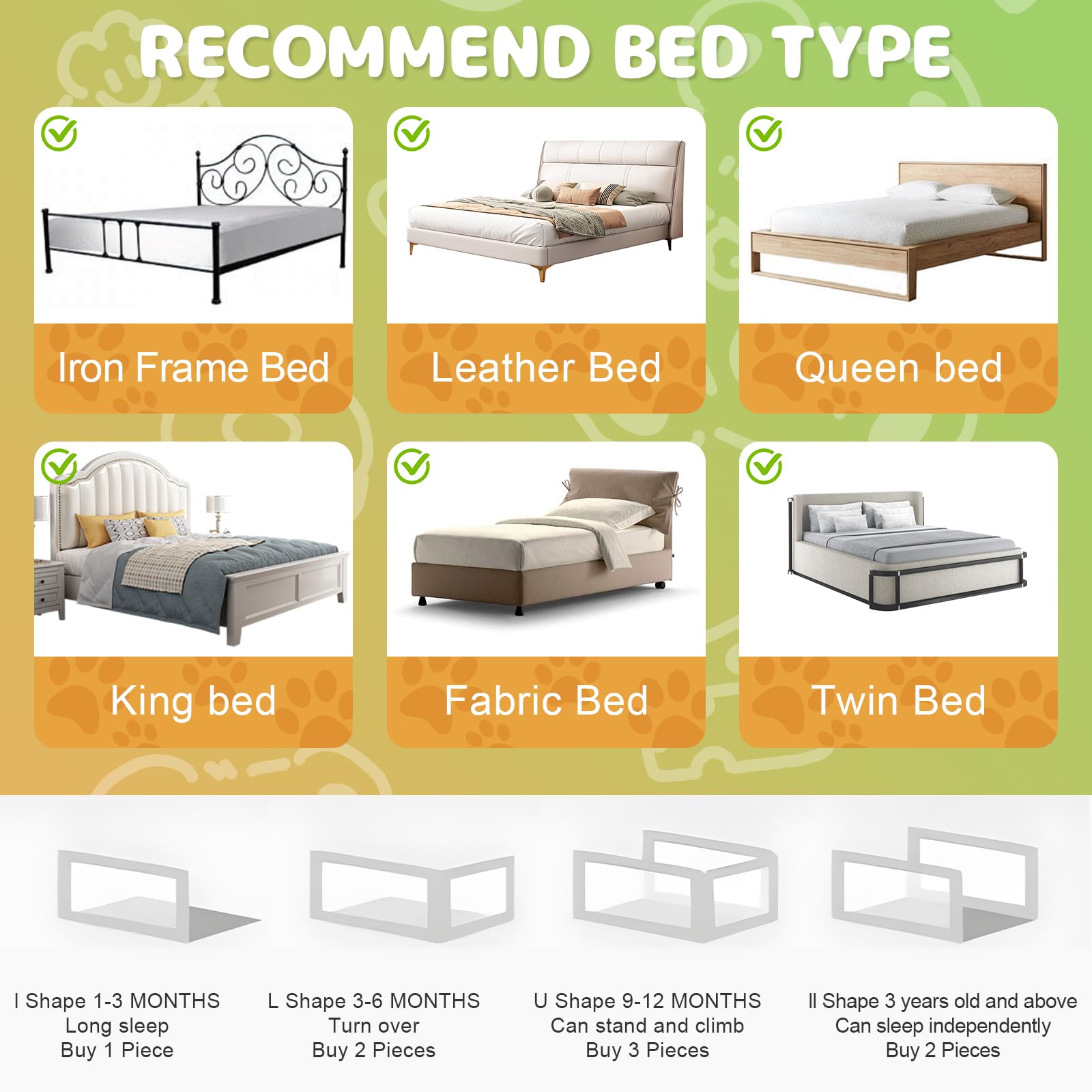 RECOMMEND BED TYPE

Iron Frame Bed

Leather Bed

Queen bed

King bed

Fabric Bed

Twin Bed

I Shape 1-3 MONTHS
Long sleep
Buy 1 Piece

L Shape 3-6 MONTHS
Turn over
Buy 2 Pieces

U Shape 9-12 MONTHS
Can stand and climb
Buy 3 Pieces

II Shape 3 years old and above
Can sleep independently
Buy 2 Pieces